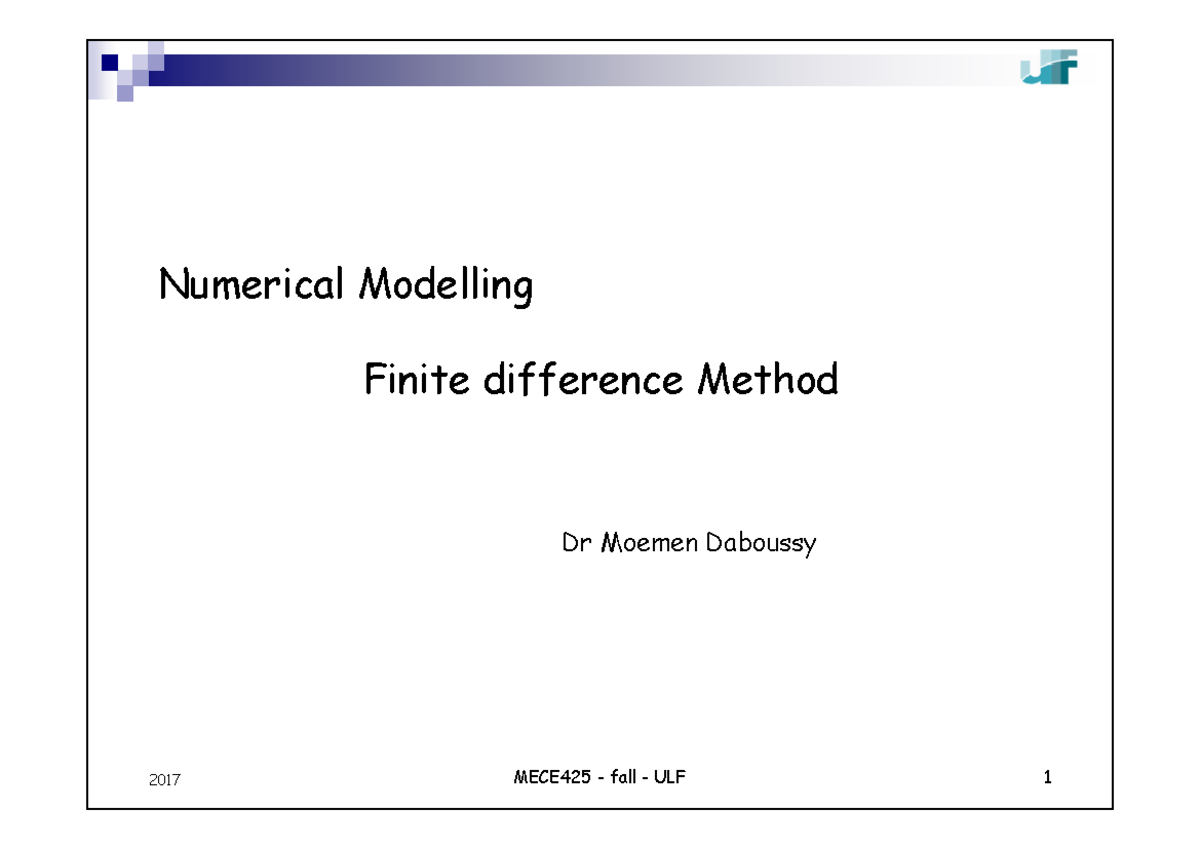 ULF

Numerical Modelling

Finite difference Method

Dr Moemen Daboussy

2017

MECE425 - fall - ULF

1